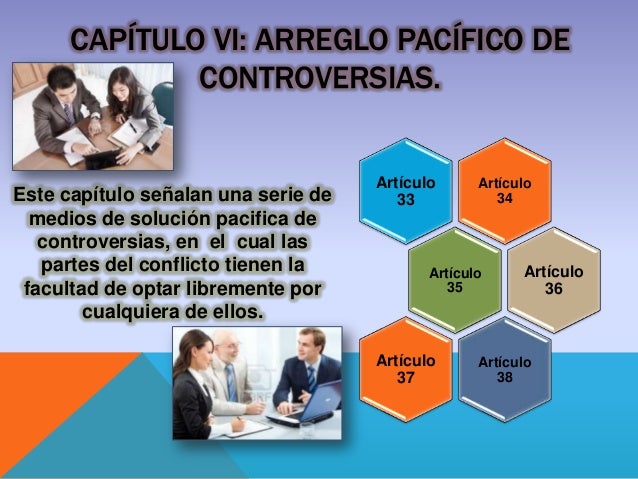 CAPÍTULO VI: ARREGLO PACÍFICO DE CONTROVERSIAS.

Este capítulo señalan una serie de medios de solución pacifica de controversias, en el cual las partes del conflicto tienen la facultad de optar libremente por cualquiera de ellos.

Artículo 33

Artículo 34

Artículo 35

Artículo 36

Artículo 37

Artículo 38